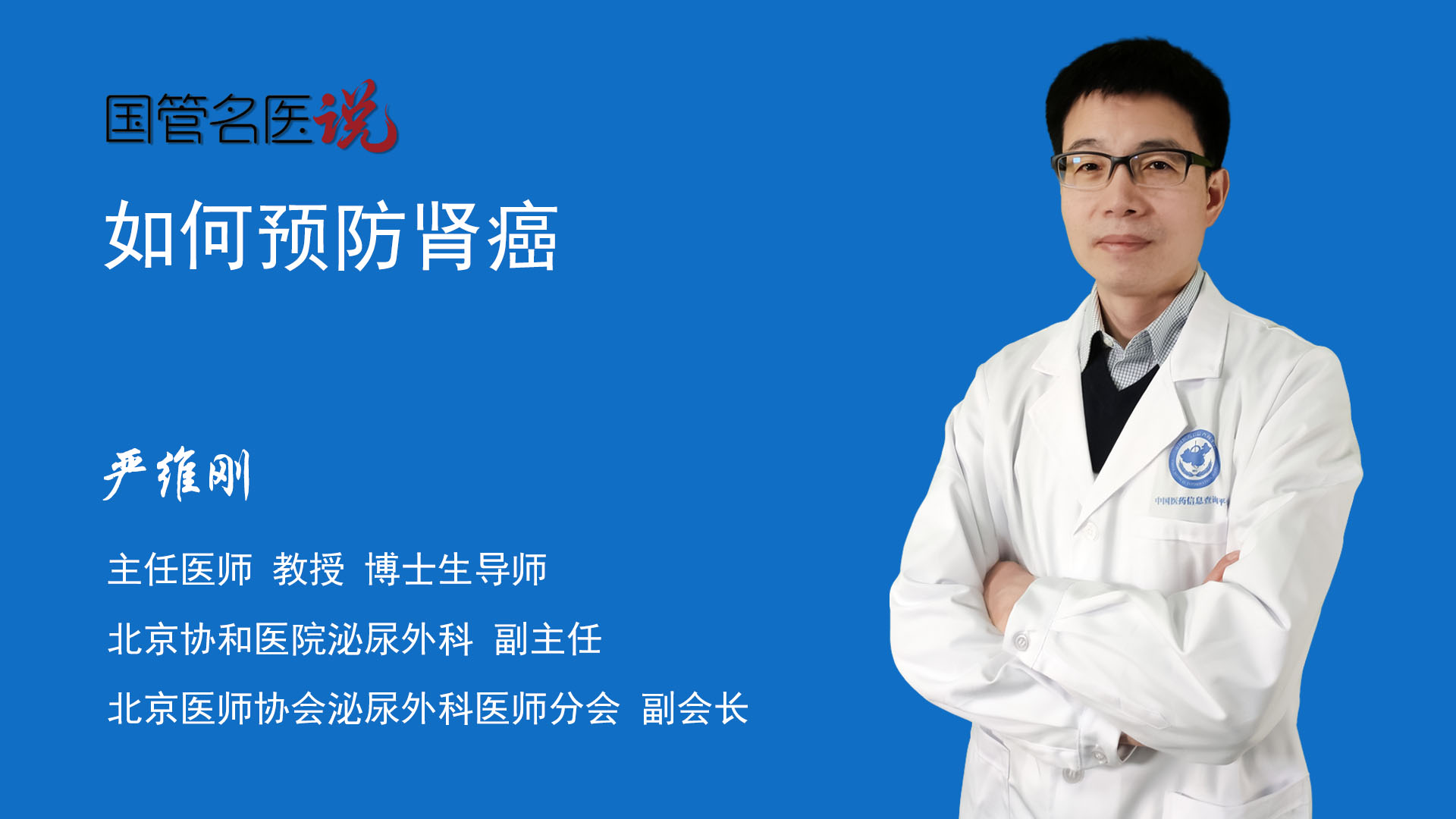 国管名医说

如何预防肾癌

严维刚

主任医师 教授 博士生导师

北京协和医院泌尿外科 副主任

北京医师协会泌尿外科医师分会 副会长

中国医药信息查询平台